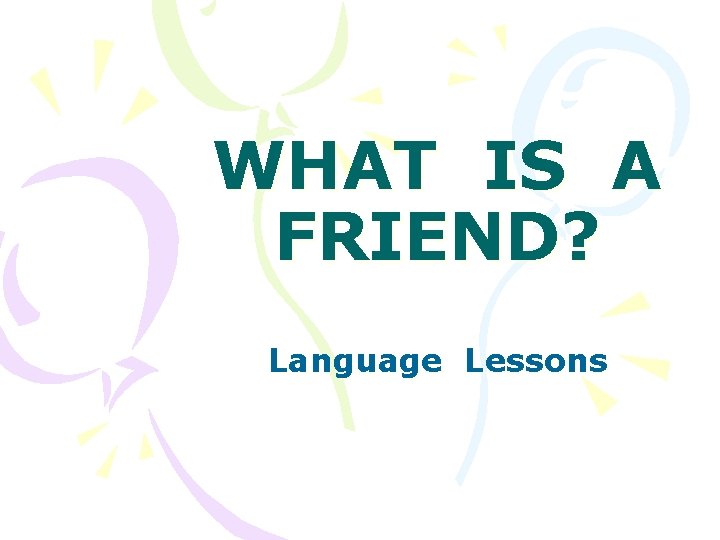 WHAT IS A FRIEND?

Language Lessons